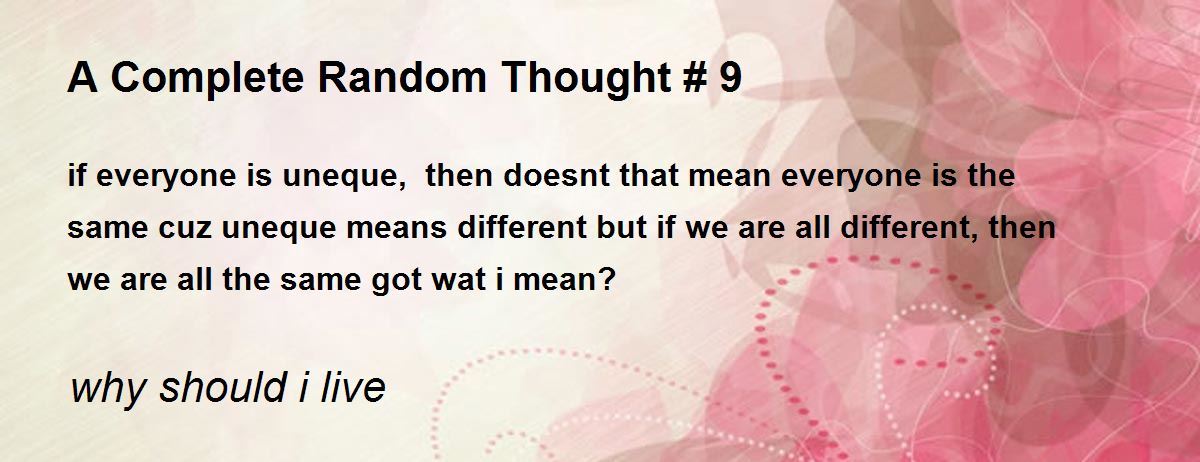 A Complete Random Thought # 9

if everyone is uneque, then doesnt that mean everyone is the same cuz uneque means different but if we are all different, then we are all the same got wat i mean?

why should i live